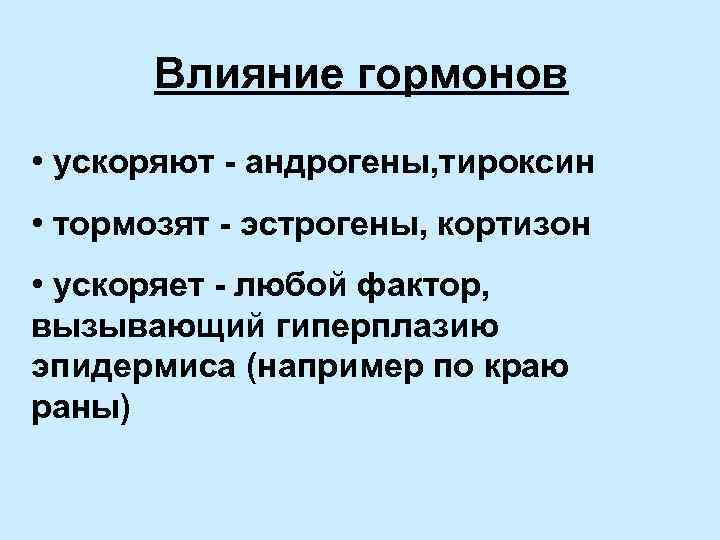 Влияние гормонов

• ускоряют - андрогены,тироксин

• тормозят - эстрогены, кортизон

• ускоряет - любой фактор, вызывающий гиперплазию эпидермиса (например по краю раны)